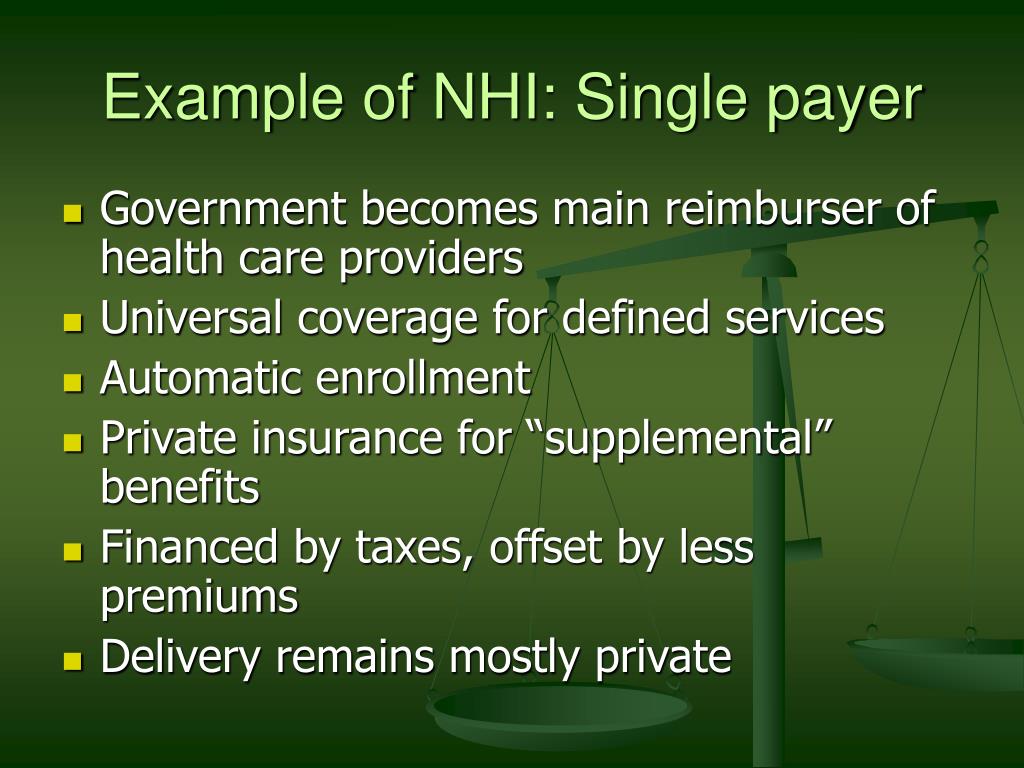 Example of NHI: Single payer

- Government becomes main reimburser of health care providers
- Universal coverage for defined services
- Automatic enrollment
- Private insurance for “supplemental” benefits
- Financed by taxes, offset by less premiums
- Delivery remains mostly private